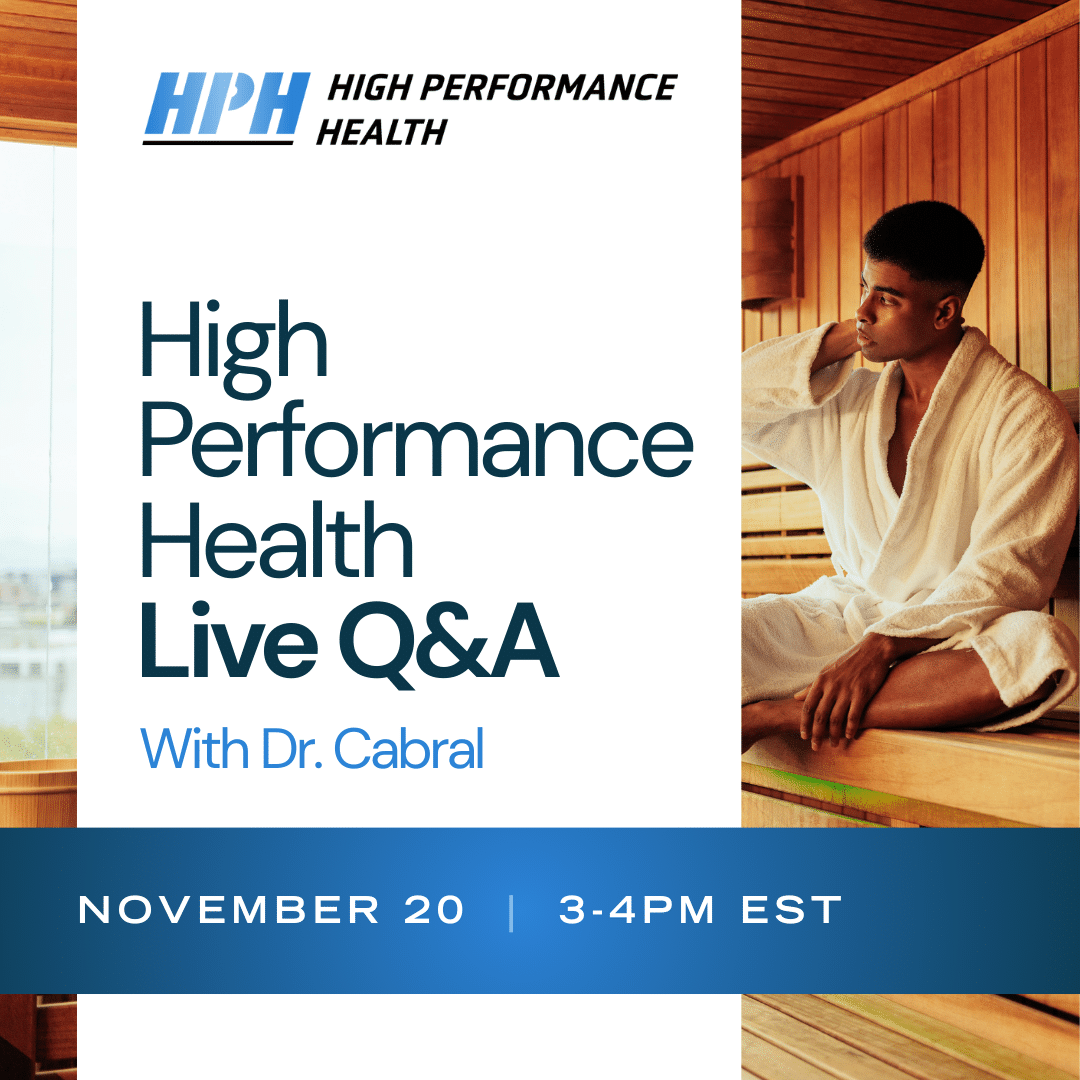 HPH HIGH PERFORMANCE HEALTH

High Performance Health Live Q&A

With Dr. Cabral

NOVEMBER 20 | 3-4PM EST